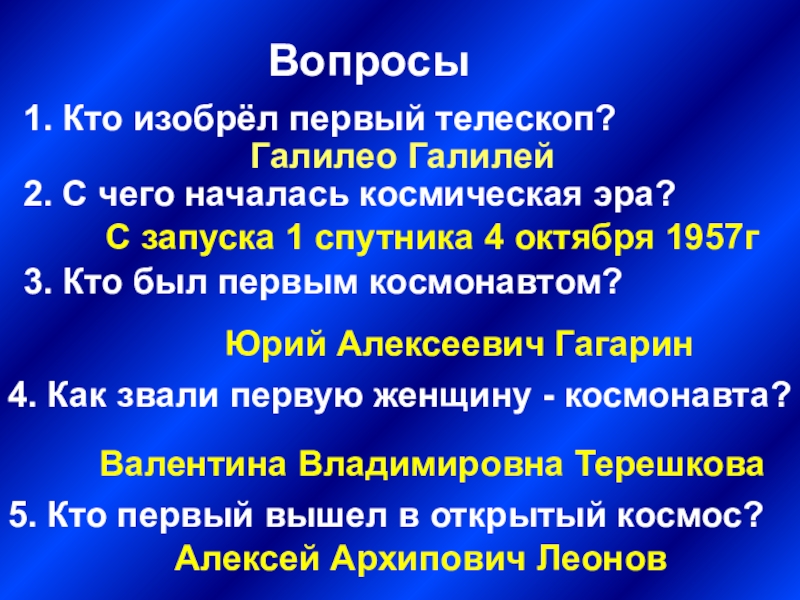 Вопросы

1. Кто изобрёл первый телескоп?

Галилео Галилей

2. С чего началась космическая эра?

С запуска 1 спутника 4 октября 1957г

3. Кто был первым космонавтом?

Юрий Алексеевич Гагарин

4. Как звали первую женщину - космонавта?

Валентина Владимировна Терешкова

5. Кто первый вышел в открытый космос?

Алексей Архипович Леонов